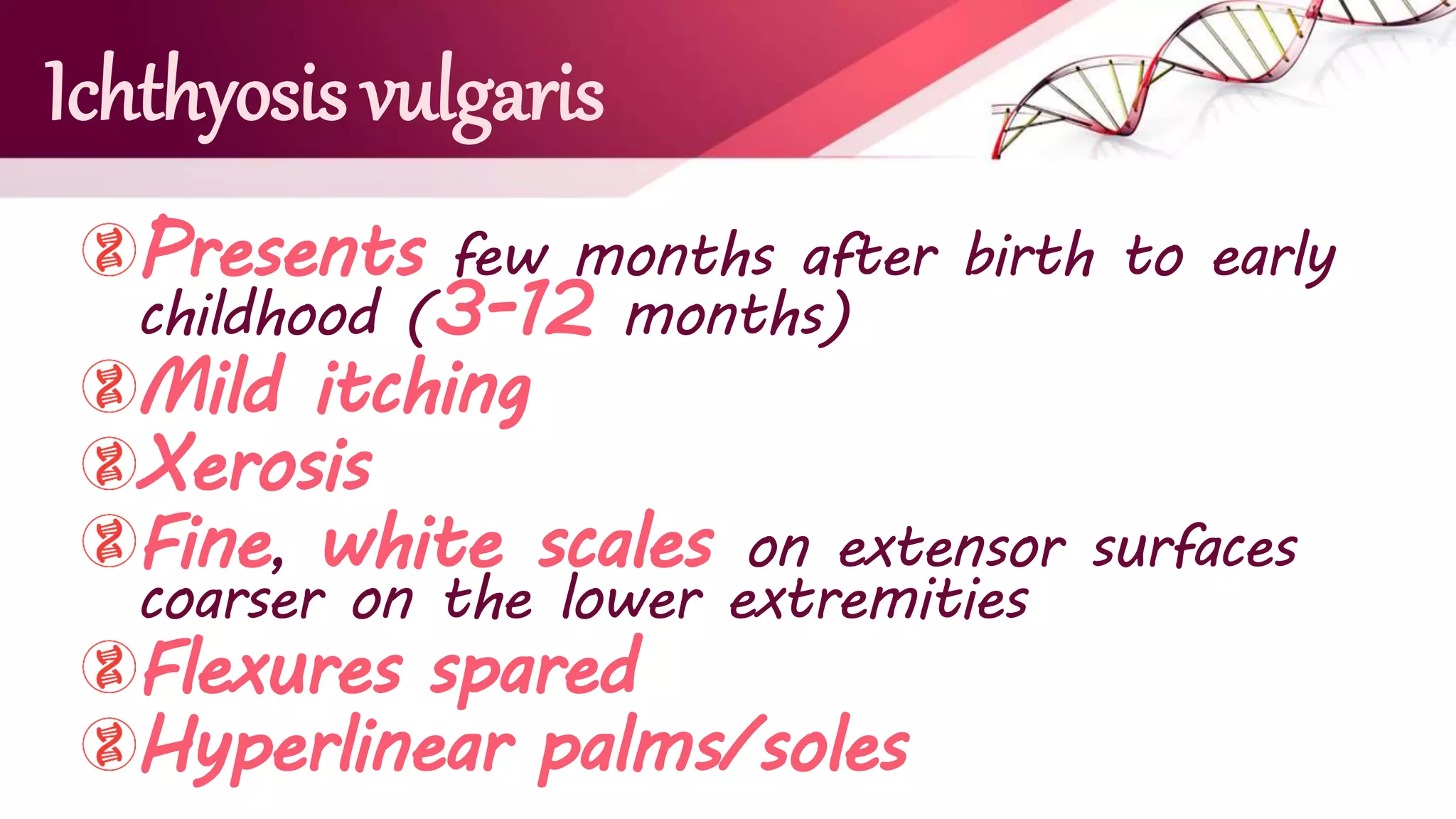 Ichthyosis vulgaris

Presents few months after birth to early childhood (3-12 months)

Mild itching

Xerosis

Fine, white scales on extensor surfaces coarser on the lower extremities

Flexures spared

Hyperlinear palms/soles